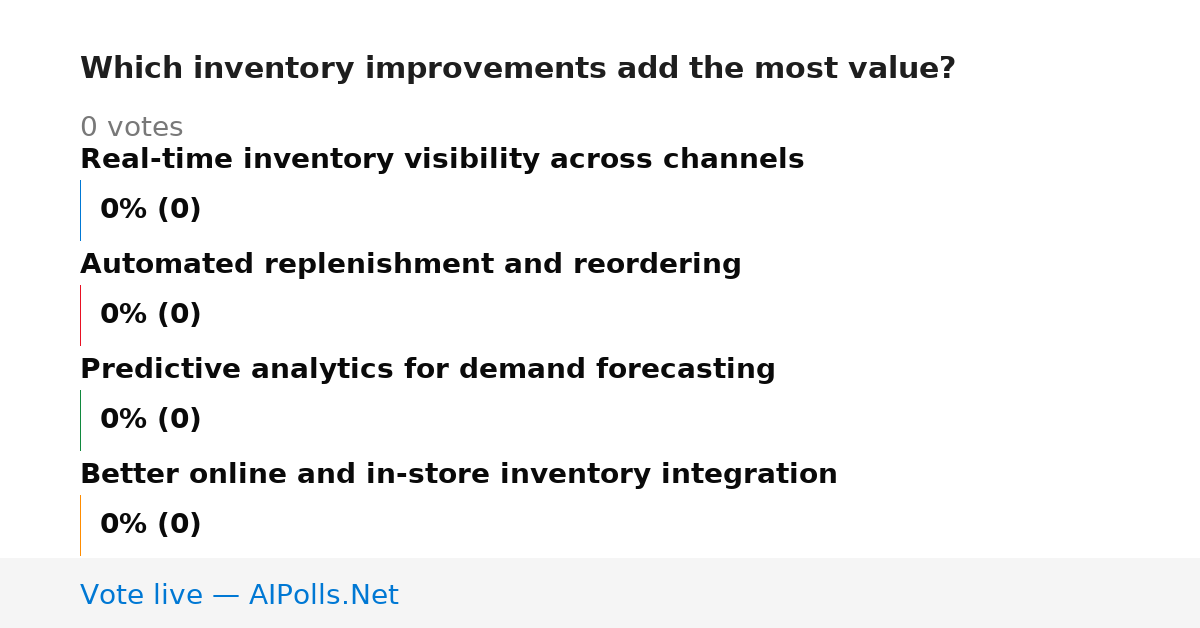 Which inventory improvements add the most value?

0 votes

Real-time inventory visibility across channels

0% (0)

Automated replenishment and reordering

0% (0)

Predictive analytics for demand forecasting

0% (0)

Better online and in-store inventory integration

0% (0)

Vote live — AIPolls.Net